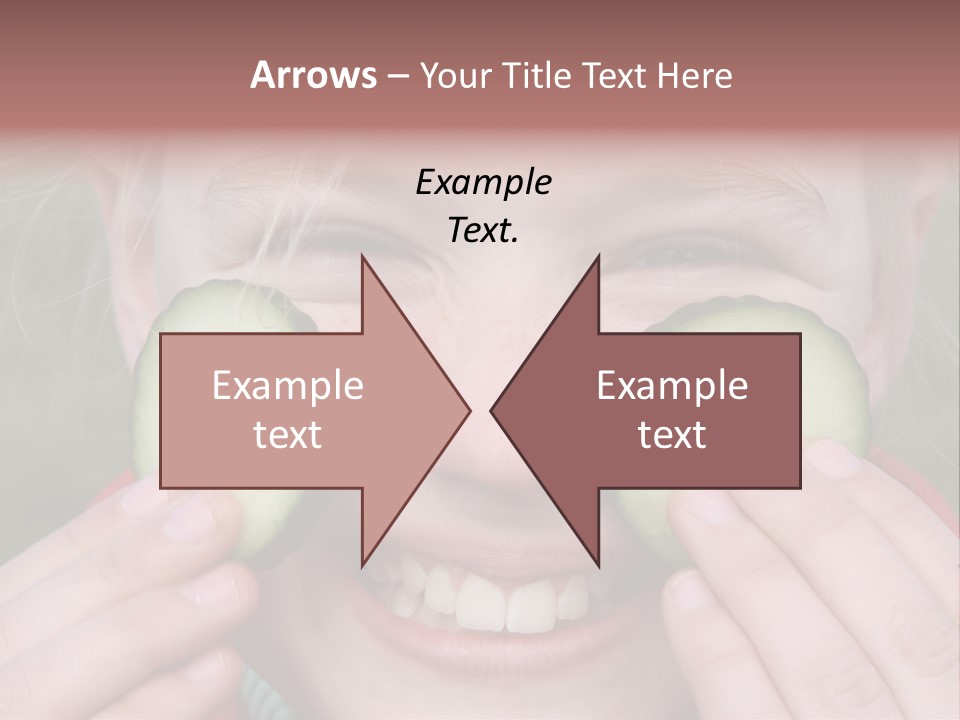 Arrows – Your Title Text Here

Example Text.

Example text

Example text